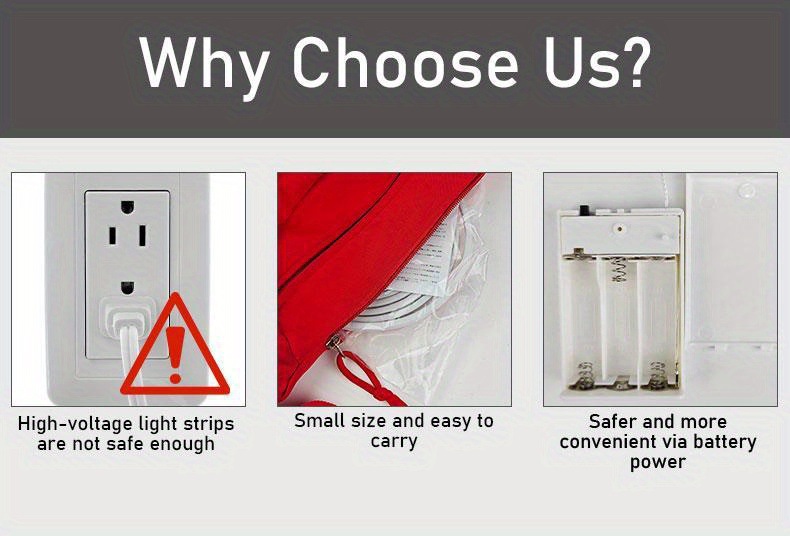 Why Choose Us?

High-voltage light strips are not safe enough

Small size and easy to carry

Safer and more convenient via battery power